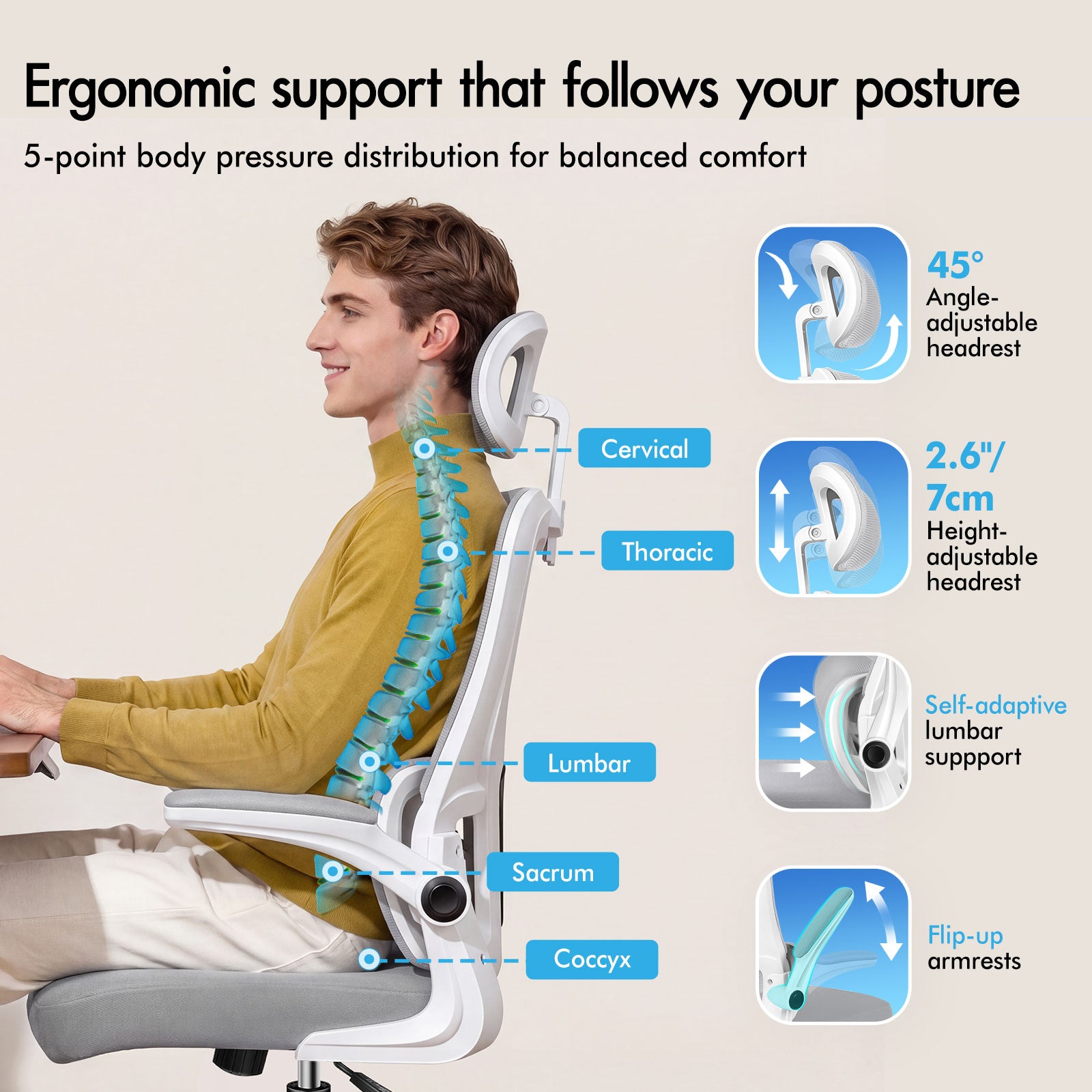 Ergonomic support that follows your posture

5-point body pressure distribution for balanced comfort

Cervical

Thoracic

Lumbar

Sacrum

Coccyx

45°
Angle-adjustable headrest

2.6"/ 7cm
Height-adjustable headrest

Self-adaptive lumbar suppport

Flip-up armrests